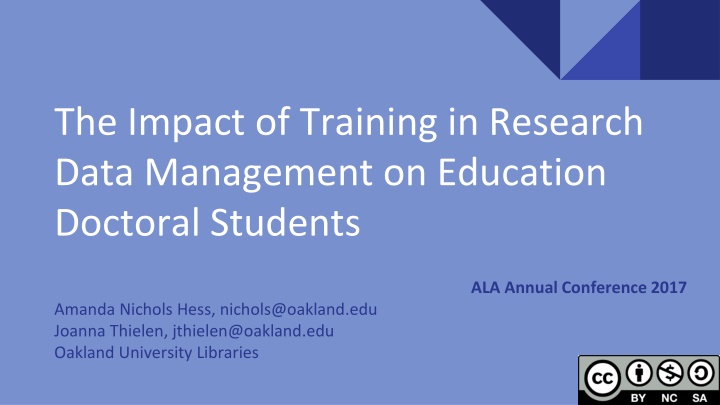 The Impact of Training in Research Data Management on Education Doctoral Students

ALA Annual Conference 2017

Amanda Nichols Hess, nichols@oakland.edu
Joanna Thielen, jthielen@oakland.edu
Oakland University Libraries

cc BY NC SA